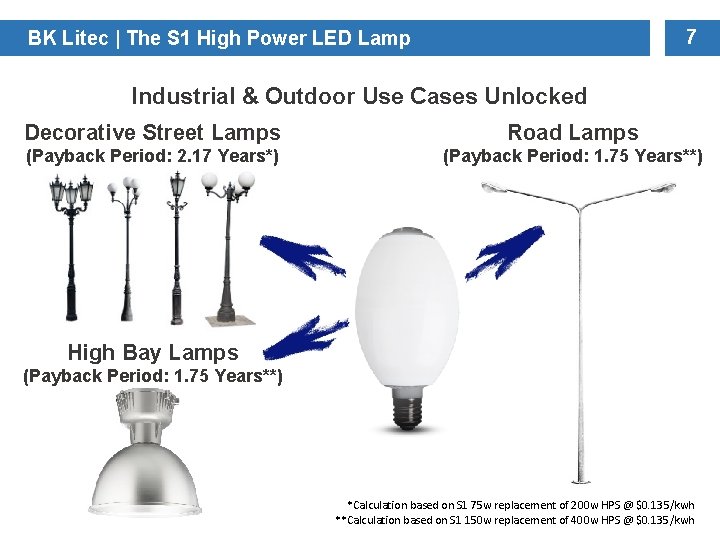 BK Litec | The S1 High Power LED Lamp

7

Industrial & Outdoor Use Cases Unlocked

Decorative Street Lamps
(Payback Period: 2.17 Years*)

Road Lamps
(Payback Period: 1.75 Years**)

High Bay Lamps
(Payback Period: 1.75 Years**)

*Calculation based on S1 75w replacement of 200w HPS @ $0.135/kwh
**Calculation based on S1 150w replacement of 400w HPS @ $0.135/kwh